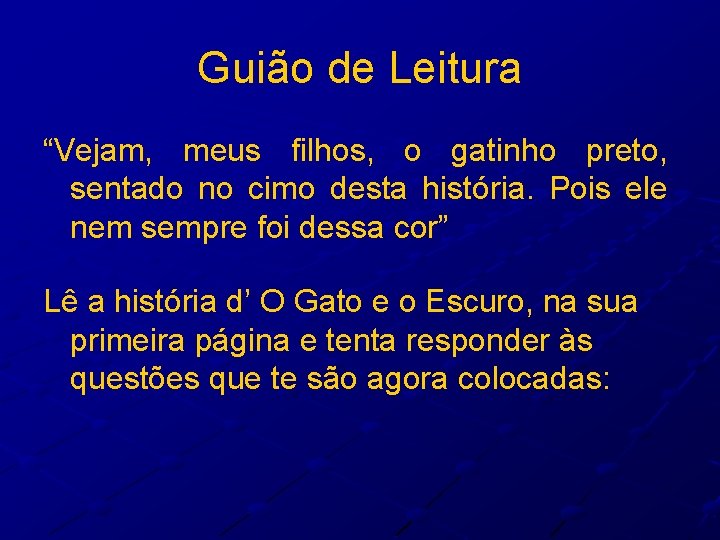 Guião de Leitura

“Vejam, meus filhos, o gatinho preto, sentado no cimo desta história. Pois ele nem sempre foi dessa cor”

Lê a história d’ O Gato e o Escuro, na sua primeira página e tenta responder às questões que te são agora colocadas: